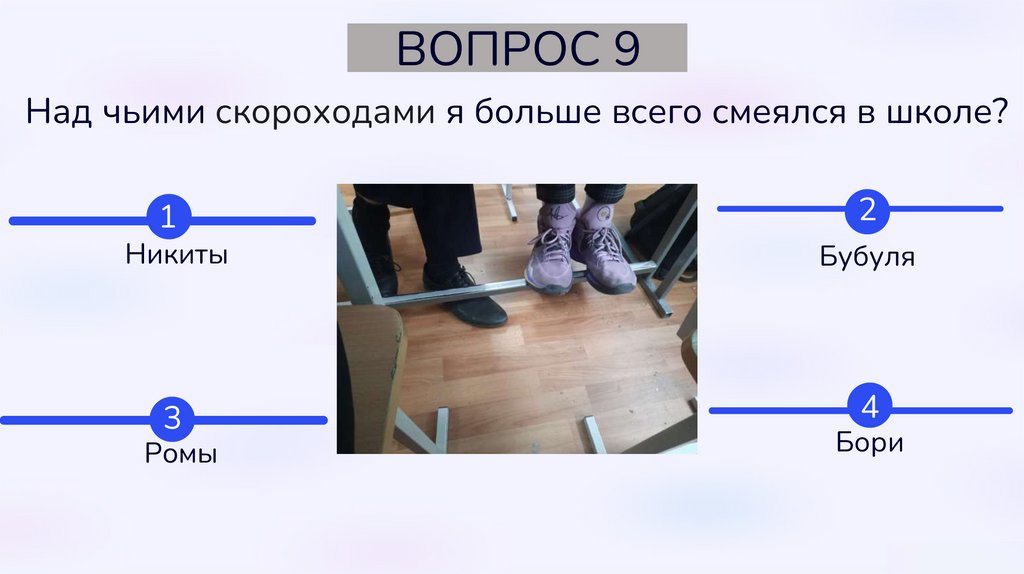 ВОПРОС 9

Над чьими скороходами я больше всего смеялся в школе?

1
Никиты

2
Бубуля

3
Ромы

4
Бори